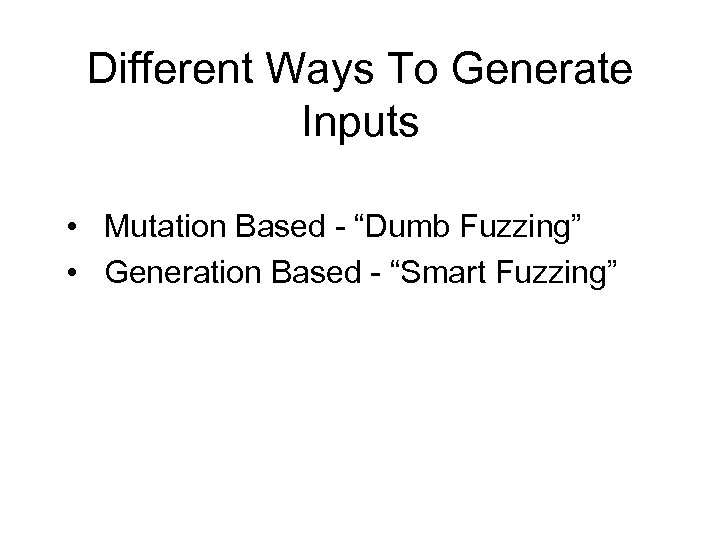 Different Ways To Generate Inputs

• Mutation Based - “Dumb Fuzzing”
• Generation Based - “Smart Fuzzing”